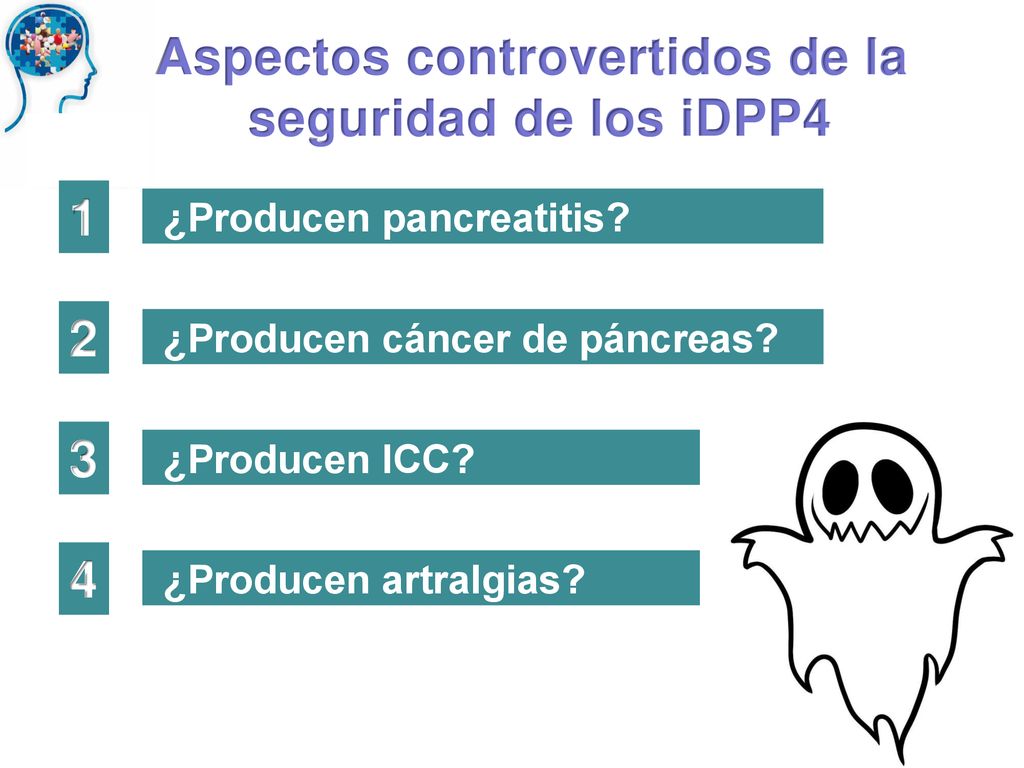 Aspectos controvertidos de la seguridad de los iDPP4

1 ¿Producen pancreatitis?

2 ¿Producen cáncer de páncreas?

3 ¿Producen ICC?

4 ¿Producen artralgias?